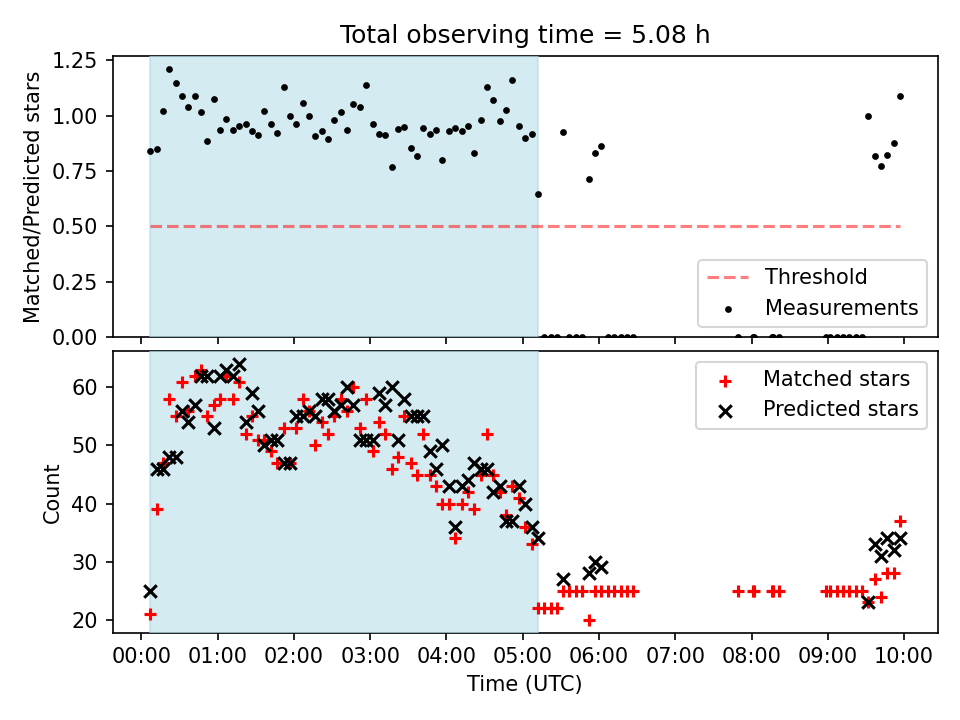 Total observing time = 5.08 h

Matched/Predicted stars

1.25
1.00
0.75
0.50
0.25
0.00

Threshold
Measurements

Count

60
50
40
30
20

Matched stars
Predicted stars

00:00 01:00 02:00 03:00 04:00 05:00 06:00 07:00 08:00 09:00 10:00

Time (UTC)